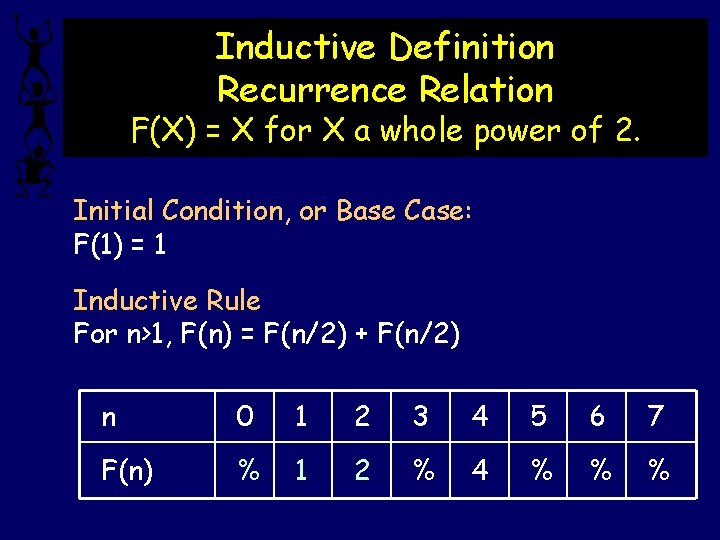 Inductive Definition
Recurrence Relation
F(X) = X for X a whole power of 2.

Initial Condition, or Base Case:
F(1) = 1

Inductive Rule
For n>1, F(n) = F(n/2) + F(n/2)

| n | 0 | 1 | 2 | 3 | 4 | 5 | 6 | 7 |
|---|---|---|---|---|---|---|---|---|
| F(n) | % | 1 | 2 | % | 4 | % | % | % |